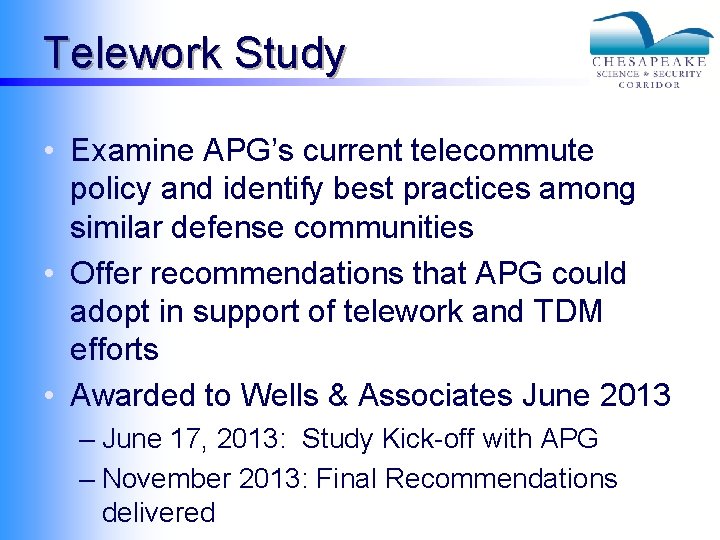 Telework Study

CHESAPEAKE
SCIENCE & SECURITY
CORRIDOR

• Examine APG's current telecommute policy and identify best practices among similar defense communities
• Offer recommendations that APG could adopt in support of telework and TDM efforts
• Awarded to Wells & Associates June 2013
– June 17, 2013: Study Kick-off with APG
– November 2013: Final Recommendations delivered